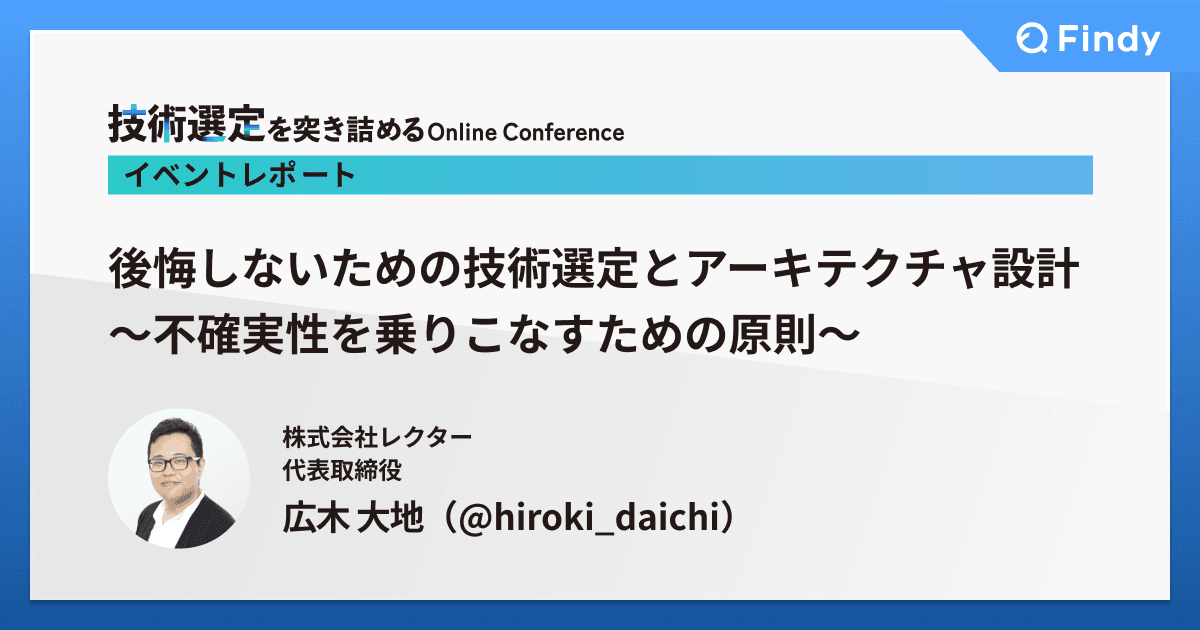 Findy

技術選定を突き詰めるOnline Conference

イベントレポート

後悔しないための技術選定とアーキテクチャ設計
〜不確実性を乗りこなすための原則〜

株式会社レクター
代表取締役
広木 大地（@hiroki_daichi）